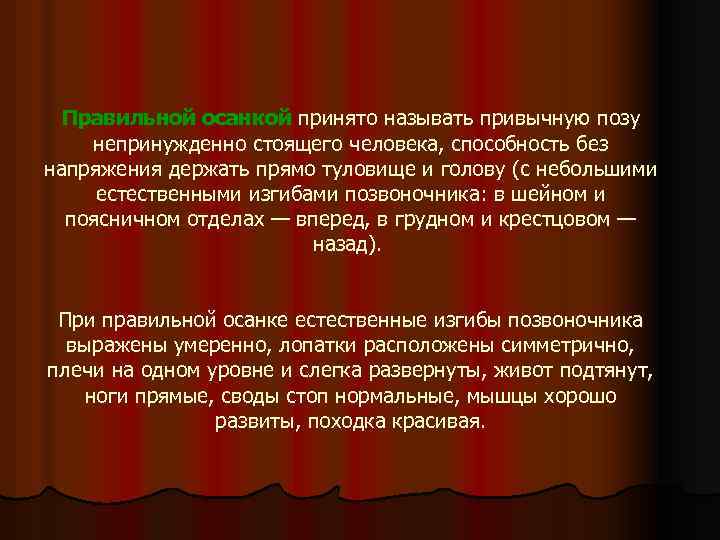 Правильной осанкой принято называть привычную позу непринужденно стоящего человека, способность без напряжения держать прямо туловище и голову (с небольшими естественными изгибами позвоночника: в шейном и поясничном отделах — вперед, в грудном и крестцовом — назад).

При правильной осанке естественные изгибы позвоночника выражены умеренно, лопатки расположены симметрично, плечи на одном уровне и слегка развернуты, живот подтянут, ноги прямые, своды стоп нормальные, мышцы хорошо развиты, походка красивая.